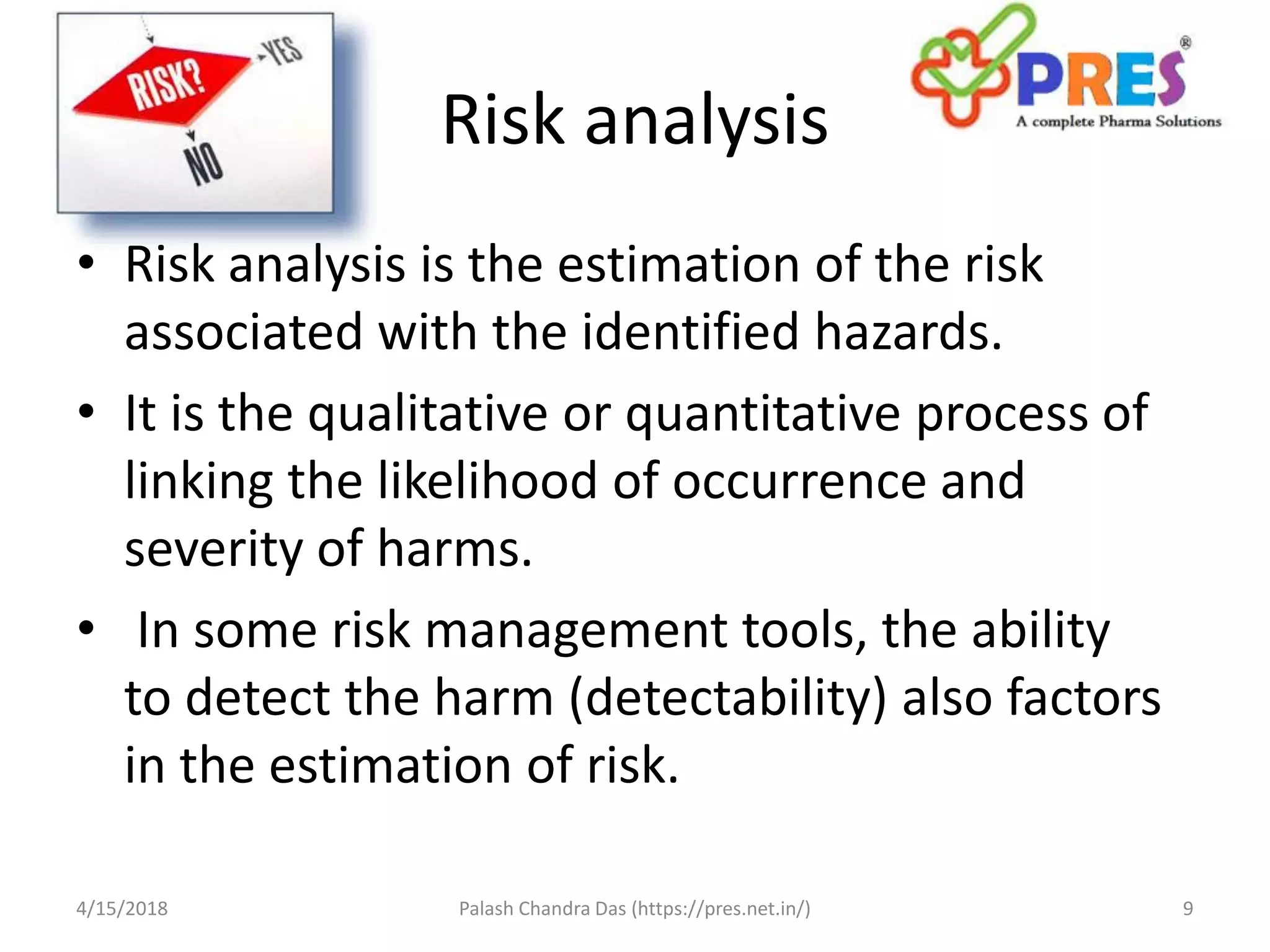 RISK?
YES
NO

Risk analysis

PRES®
A complete Pharma Solutions

• Risk analysis is the estimation of the risk associated with the identified hazards.

• It is the qualitative or quantitative process of linking the likelihood of occurrence and severity of harms.

• In some risk management tools, the ability to detect the harm (detectability) also factors in the estimation of risk.

4/15/2018

Palash Chandra Das (https://pres.net.in/)

9